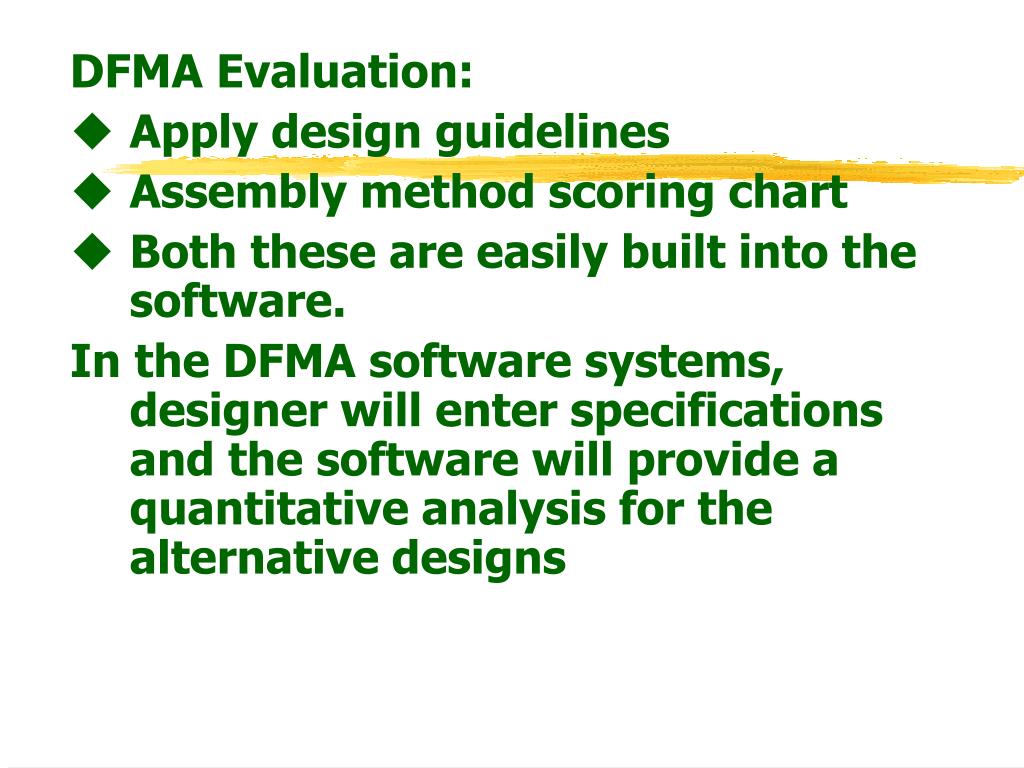 DFMA Evaluation:

◆ Apply design guidelines

◆ Assembly method scoring chart

◆ Both these are easily built into the software.

In the DFMA software systems, designer will enter specifications and the software will provide a quantitative analysis for the alternative designs